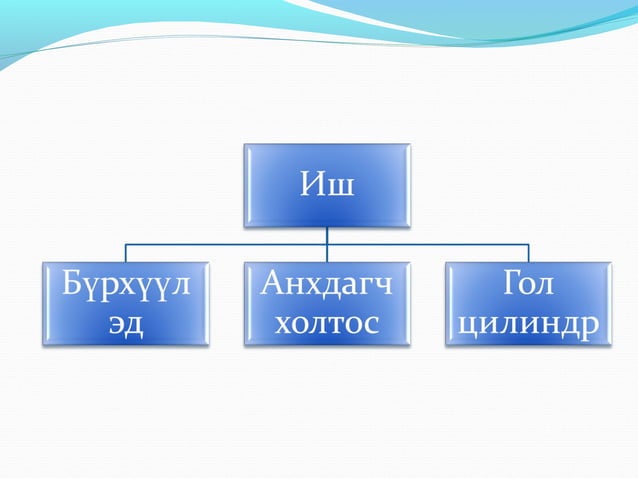 Иш

Бүрхүүл эд

Анхдагч холтос

Гол цилиндр